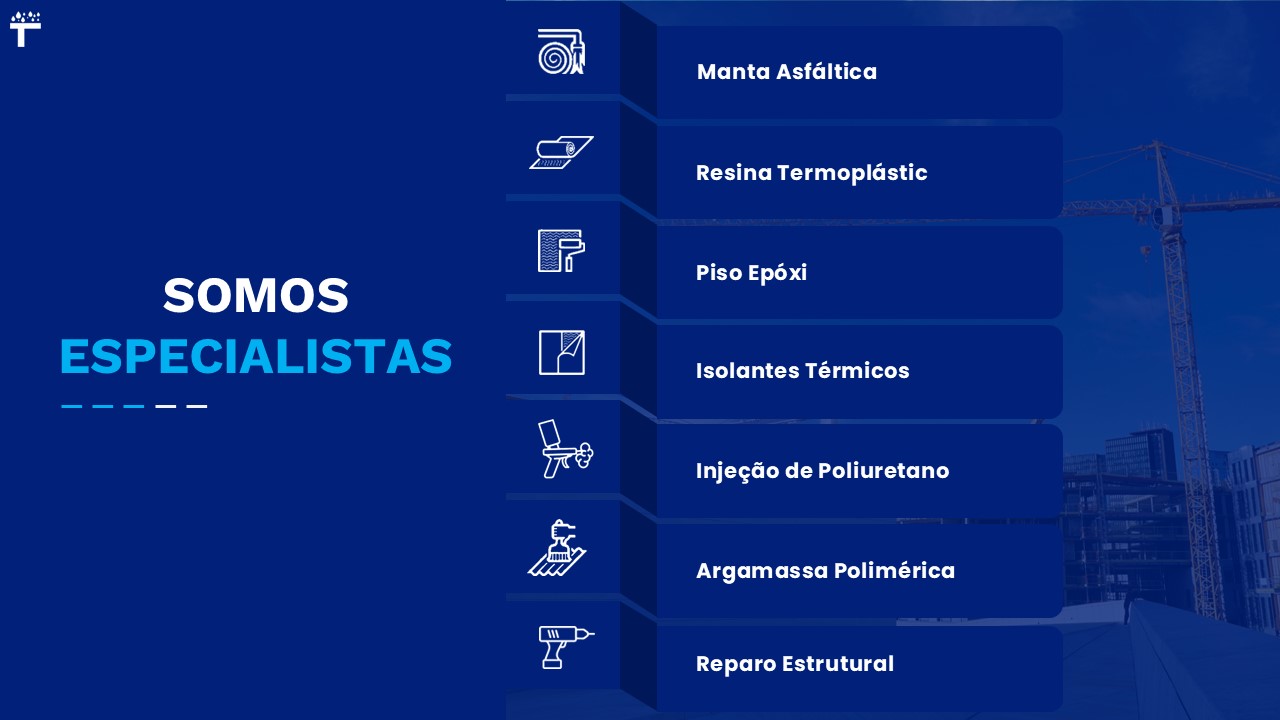 SOMOS
ESPECIALISTAS

Manta Asfáltica

Resina Termoplástic

Piso Epóxi

Isolantes Térmicos

Injeção de Poliuretano

Argamassa Polimérica

Reparo Estrutural